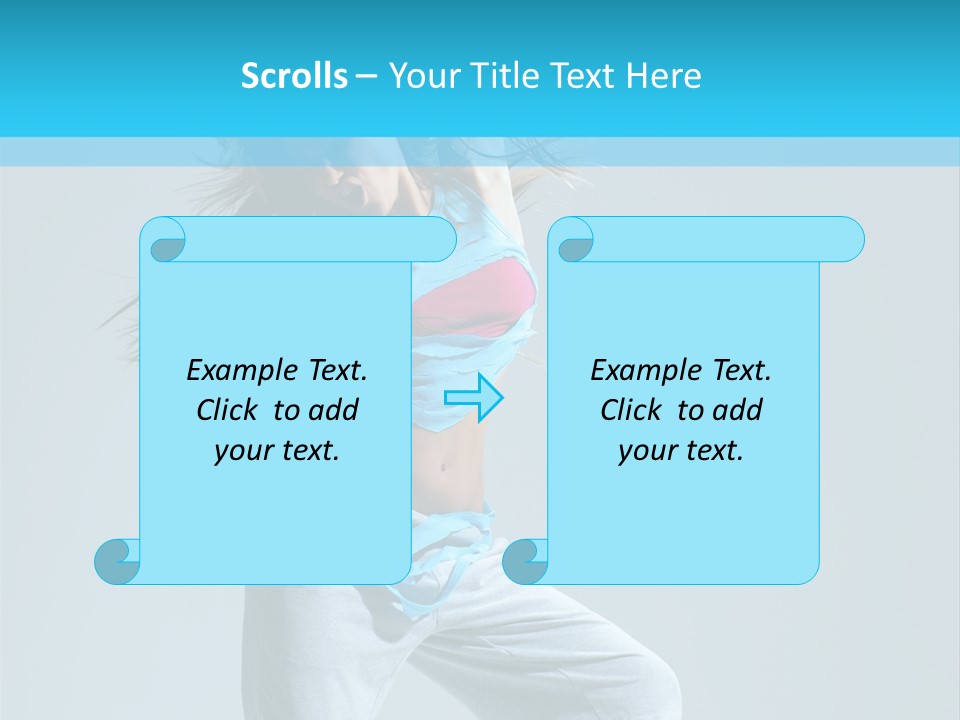 Scrolls – Your Title Text Here

Example Text. Click to add your text.

Example Text. Click to add your text.